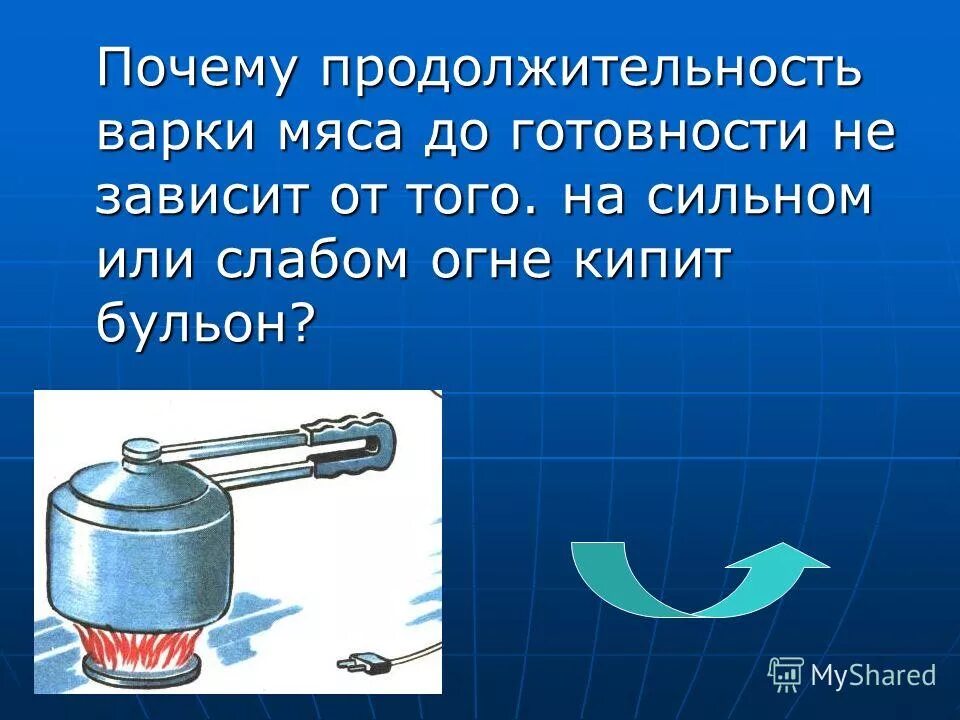 Почему продолжительность варки мяса до готовности не зависит от того. на сильном или слабом огне кипит бульон?

MyShared